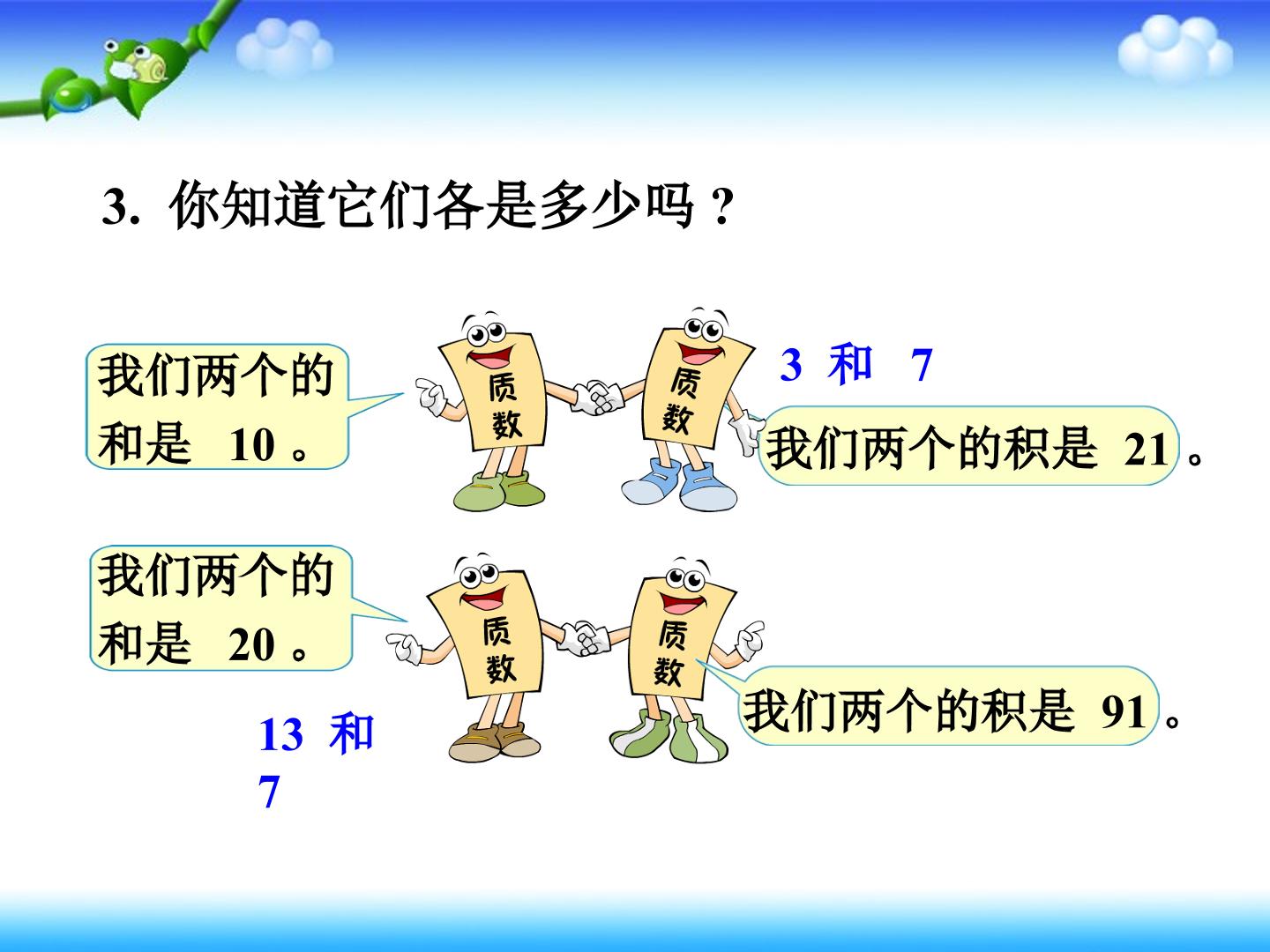 3.你知道它们各是多少吗？

我们两个的和是10。

质数

质数

3和7

我们两个的积是21。

我们两个的和是20。

质数

质数

我们两个的积是91。

13和7